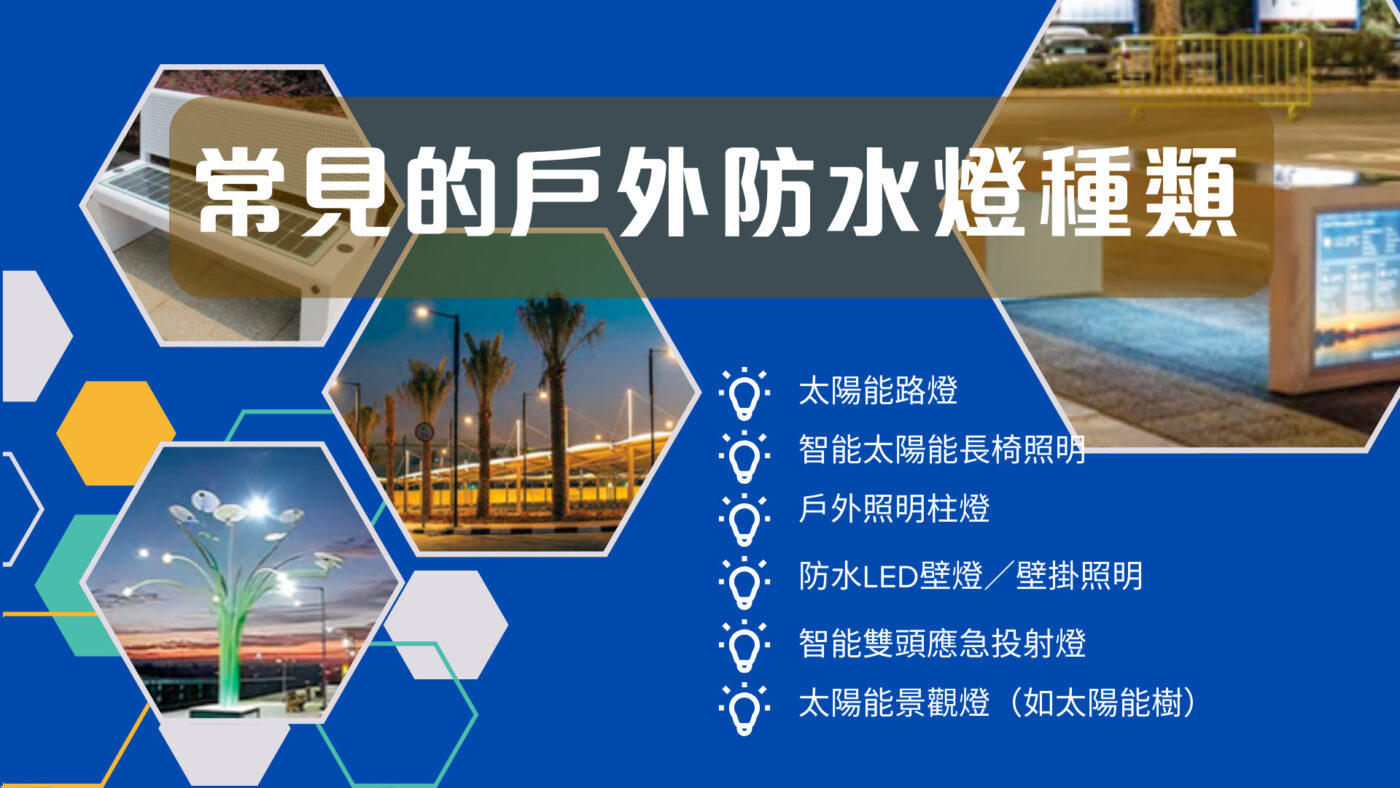 常見的戶外防水燈種類

太陽能路燈
智能太陽能長椅照明
戶外照明柱燈
防水LED壁燈／壁掛照明
智能雙頭應急投射燈
太陽能景觀燈（如太陽能樹）